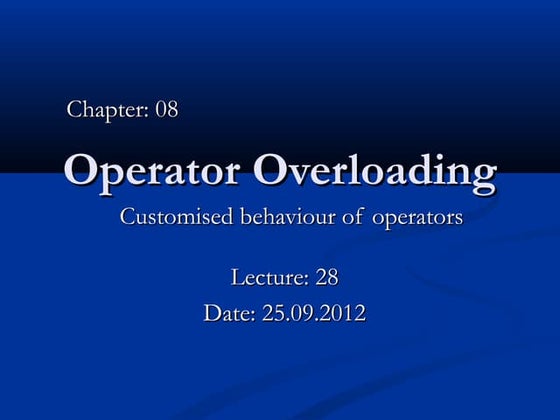 Chapter: 08

Operator Overloading

Customised behaviour of operators

Lecture: 28

Date: 25.09.2012